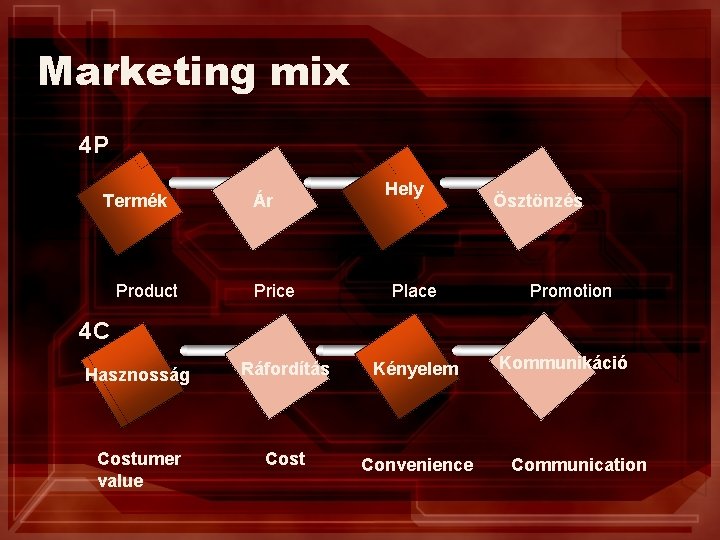 Marketing mix

4P

Termék

Ár

Hely

Ösztönzés

Product

Price

Place

Promotion

4C

Hasznosság

Ráfordítás

Kényelem

Kommunikáció

Costumer value

Cost

Convenience

Communication